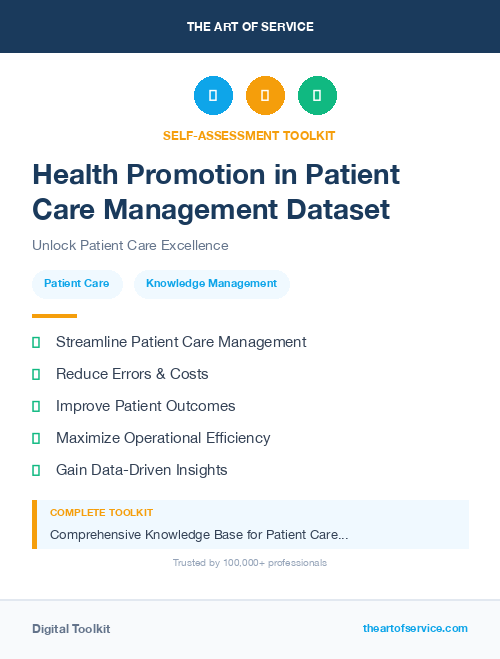 THE ART OF SERVICE

SELF-ASSESSMENT TOOLKIT

Health Promotion in Patient Care Management Dataset

Unlock Patient Care Excellence

Patient Care

Knowledge Management

Streamline Patient Care Management

Reduce Errors & Costs

Improve Patient Outcomes

Maximize Operational Efficiency

Gain Data-Driven Insights

COMPLETE TOOLKIT

Comprehensive Knowledge Base for Patient Care...

Trusted by 100,000+ professionals

Digital Toolkit

theartofservice.com